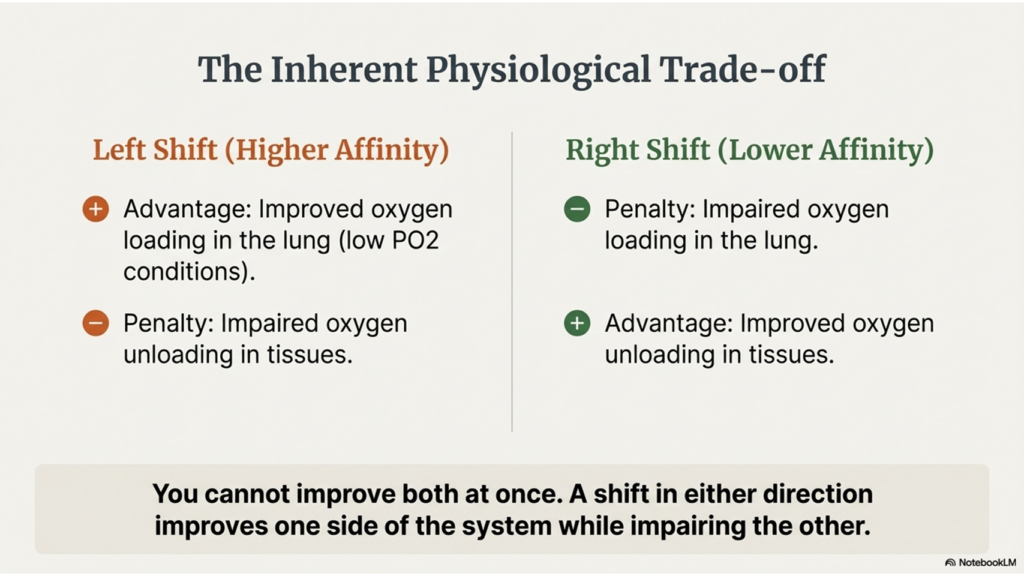 The Inherent Physiological Trade-off

Left Shift (Higher Affinity)

+ Advantage: Improved oxygen loading in the lung (low PO2 conditions).

− Penalty: Impaired oxygen unloading in tissues.

Right Shift (Lower Affinity)

− Penalty: Impaired oxygen loading in the lung.

+ Advantage: Improved oxygen unloading in tissues.

You cannot improve both at once. A shift in either direction improves one side of the system while impairing the other.

NotebookLM